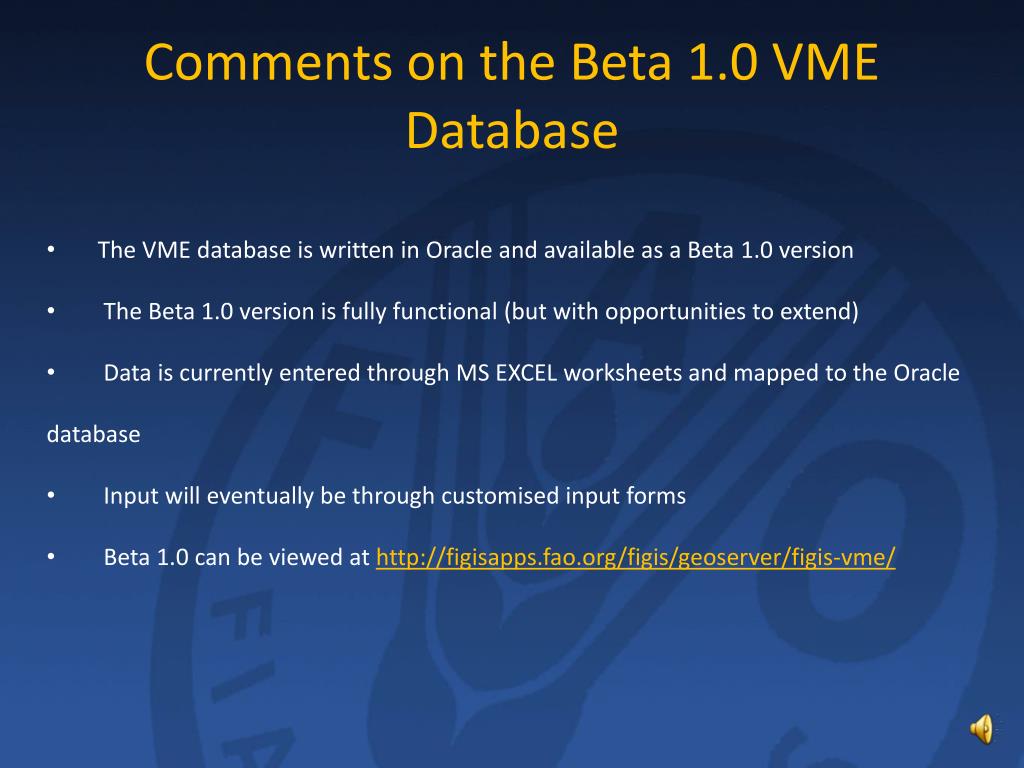 Comments on the Beta 1.0 VME Database

• The VME database is written in Oracle and available as a Beta 1.0 version

• The Beta 1.0 version is fully functional (but with opportunities to extend)

• Data is currently entered through MS EXCEL worksheets and mapped to the Oracle database

• Input will eventually be through customised input forms

• Beta 1.0 can be viewed at http://figisapps.fao.org/figis/geoserver/figis-vme/